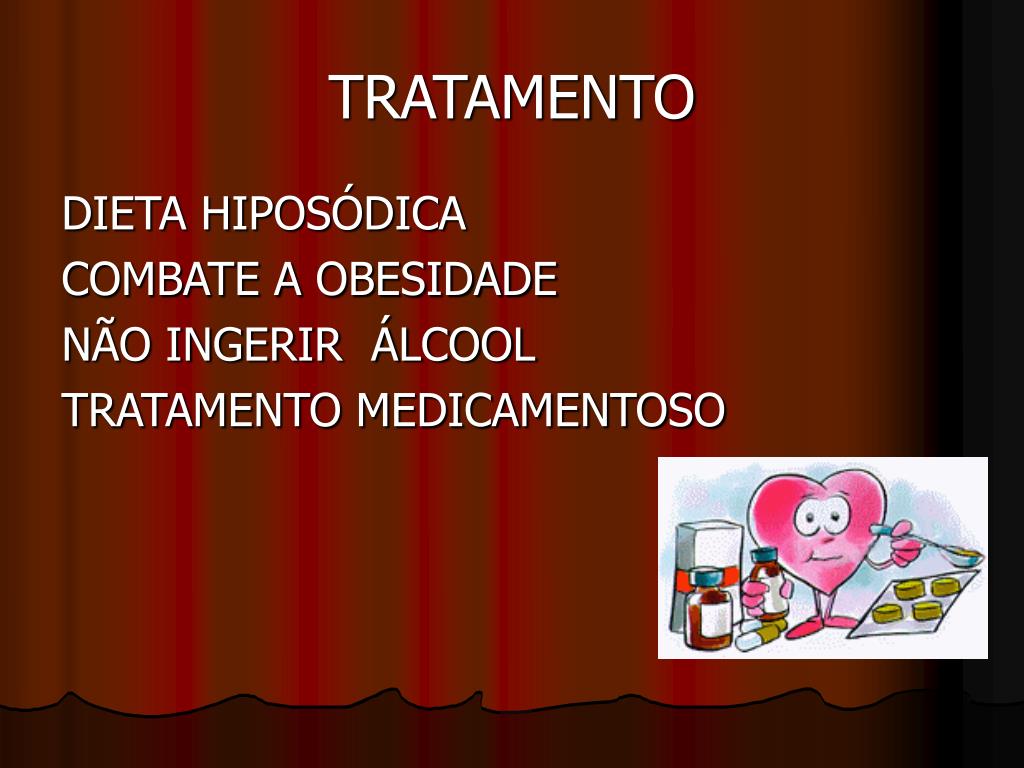 TRATAMENTO

DIETA HIPOSÓDICA
COMBATE A OBESIDADE
NÃO INGERIR ÁLCOOL
TRATAMENTO MEDICAMENTOSO